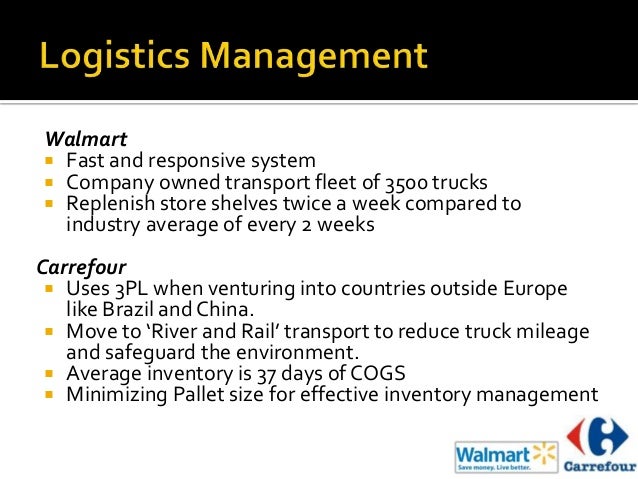 Logistics Management

Walmart
- Fast and responsive system
- Company owned transport fleet of 3500 trucks
- Replenish store shelves twice a week compared to industry average of every 2 weeks

Carrefour
- Uses 3PL when venturing into countries outside Europe like Brazil and China.
- Move to 'River and Rail' transport to reduce truck mileage and safeguard the environment.
- Average inventory is 37 days of COGS
- Minimizing Pallet size for effective inventory management

Walmart
Save money. Live better.

Carrefour